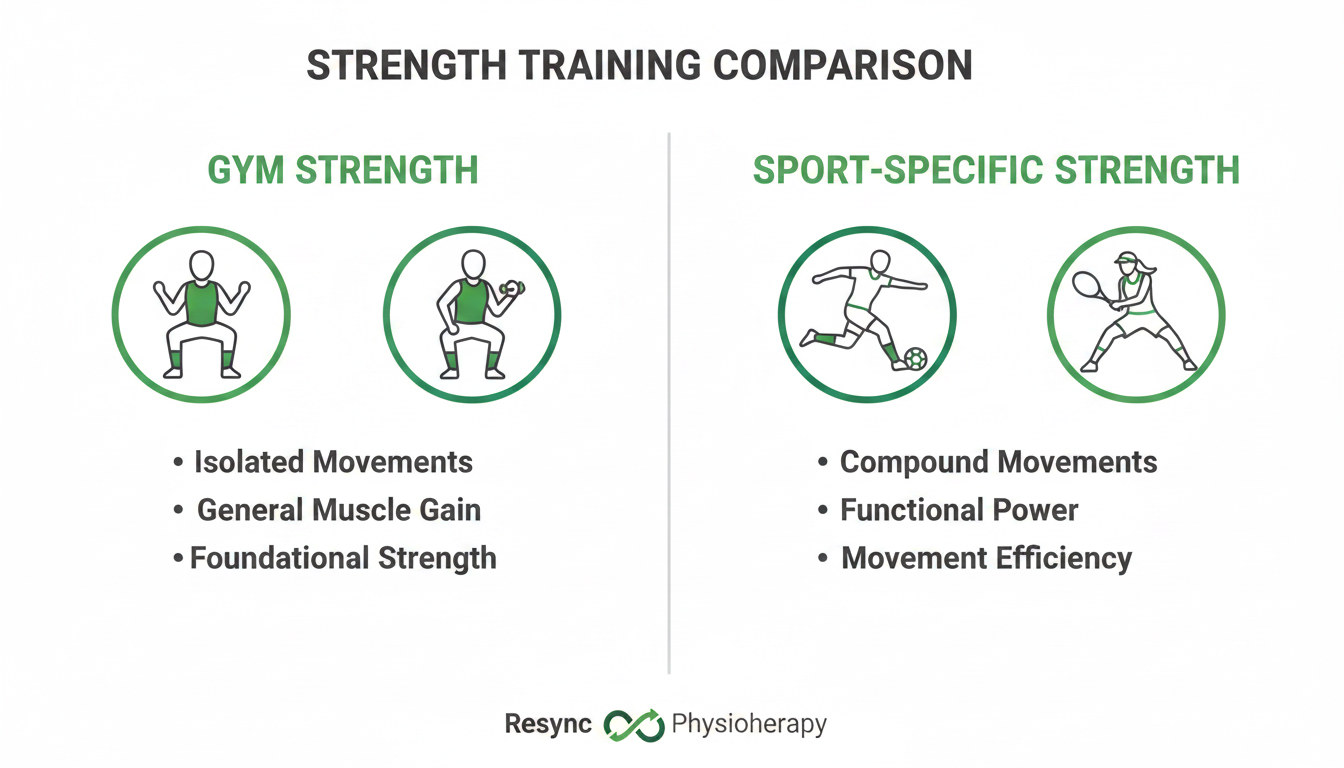 STRENGTH TRAINING COMPARISON

GYM STRENGTH

• Isolated Movements
• General Muscle Gain
• Foundational Strength

SPORT-SPECIFIC STRENGTH

• Compound Movements
• Functional Power
• Movement Efficiency

Resync Physioherapy